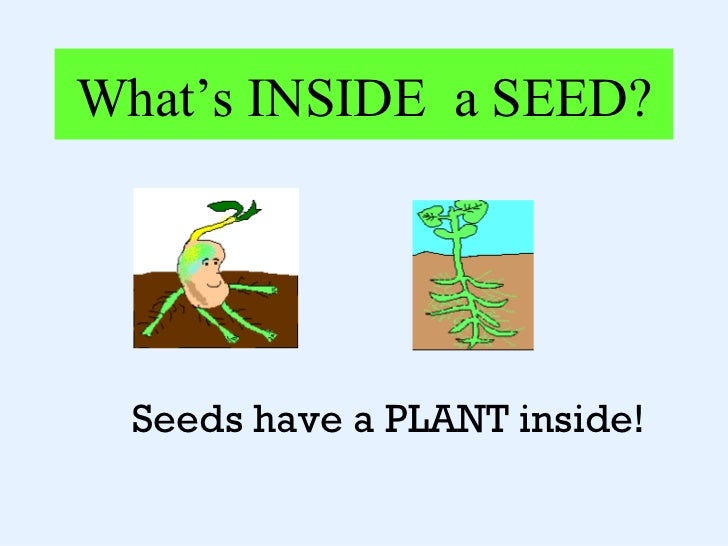 What’s INSIDE a SEED?

Seeds have a PLANT inside!